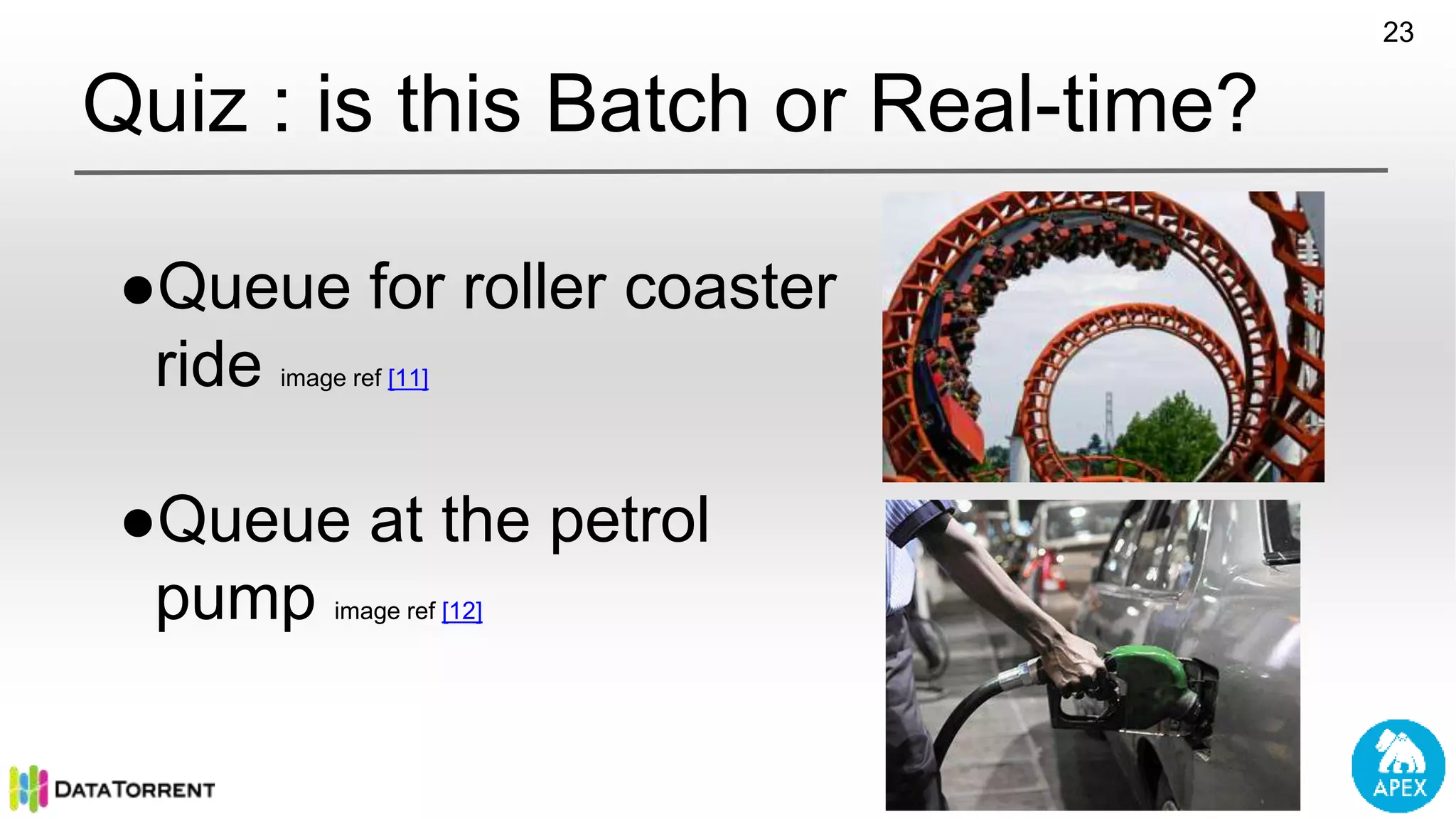 23

Quiz : is this Batch or Real-time?

●Queue for roller coaster ride image ref [11]

●Queue at the petrol pump image ref [12]

DATATORRENT

APEX